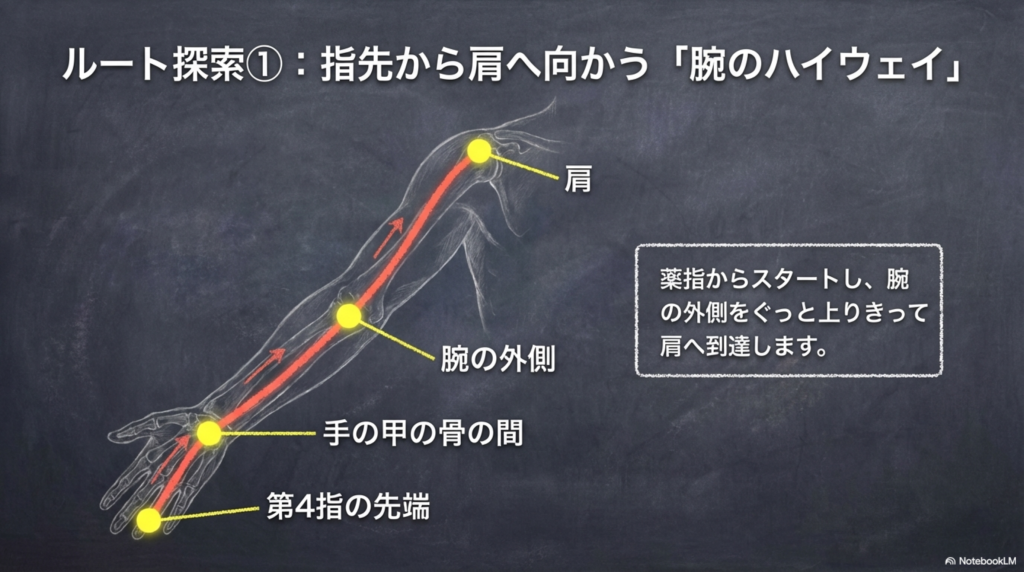 ルート探索①：指先から肩へ向かう「腕のハイウェイ」

肩

腕の外側

手の甲の骨の間

第4指の先端

薬指からスタートし、腕の外側をぐっと上りきって肩へ到達します。

NotebookLM